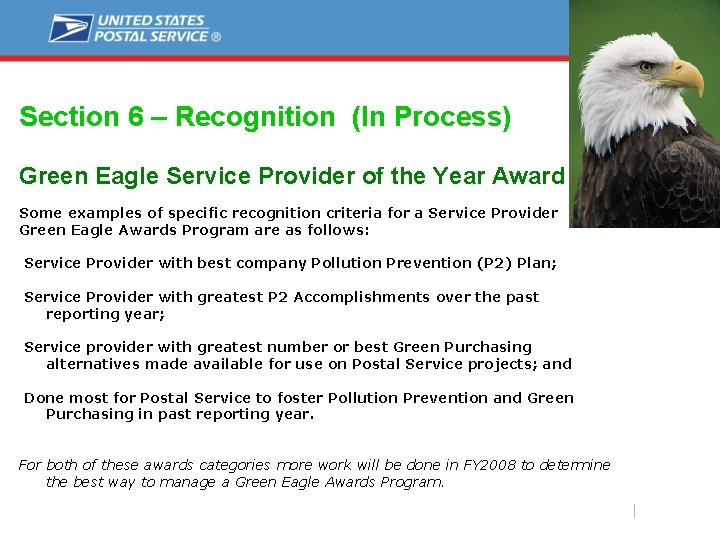 UNITED STATES POSTAL SERVICE ®

Section 6 – Recognition (In Process)

Green Eagle Service Provider of the Year Award

Some examples of specific recognition criteria for a Service Provider Green Eagle Awards Program are as follows:

Service Provider with best company Pollution Prevention (P2) Plan;

Service Provider with greatest P2 Accomplishments over the past reporting year;

Service provider with greatest number or best Green Purchasing alternatives made available for use on Postal Service projects; and

Done most for Postal Service to foster Pollution Prevention and Green Purchasing in past reporting year.

For both of these awards categories more work will be done in FY2008 to determine the best way to manage a Green Eagle Awards Program.